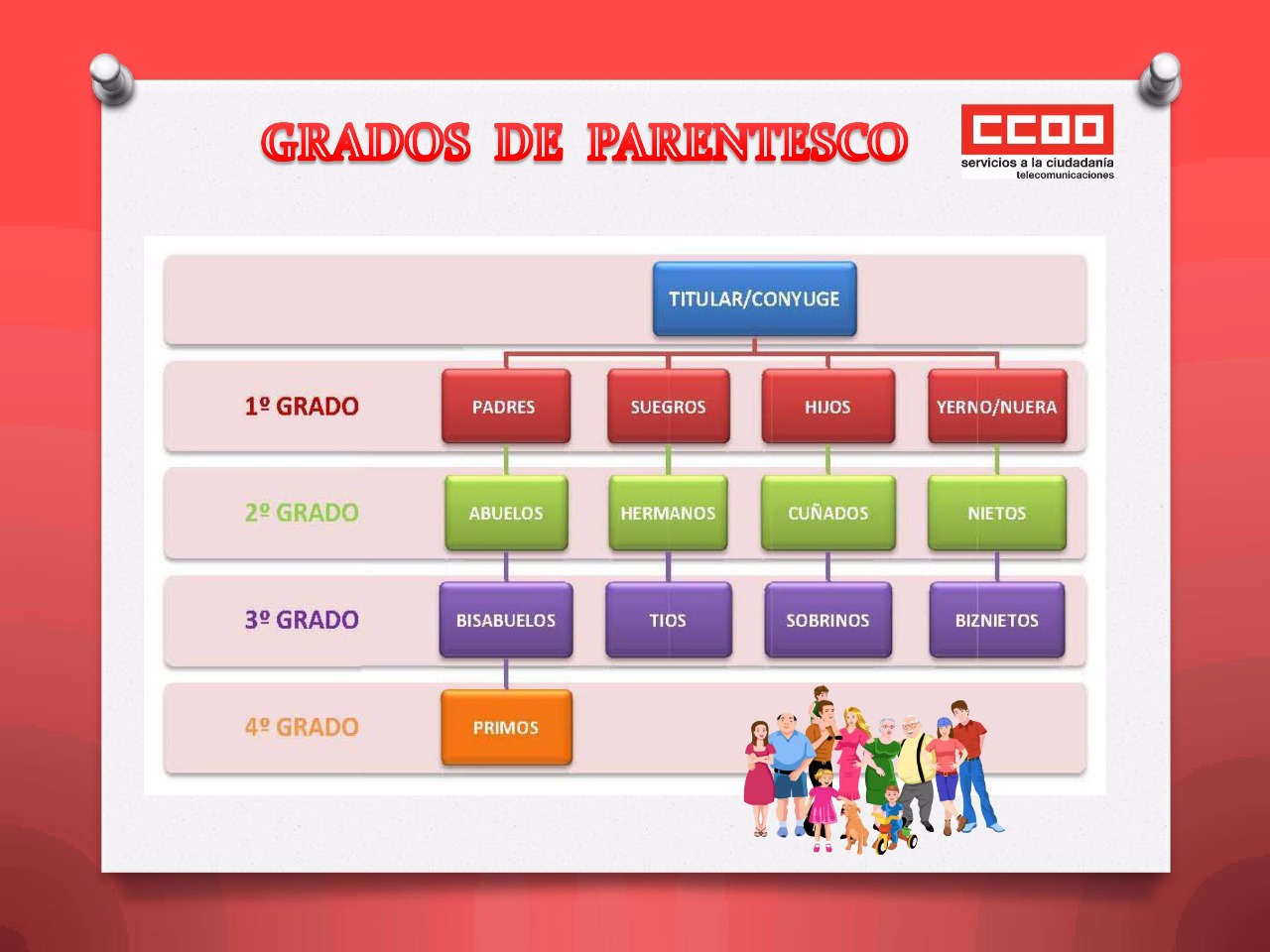 GRADOS DE PARENTESCO

CCOO
servicios a la ciudadanía
telecomunicaciones

TITULAR/CONYUGE

1º GRADO
PADRES
SUEGROS
HIJOS
YERNO/NUERA

2º GRADO
ABUELOS
HERMANOS
CUÑADOS
NIETOS

3º GRADO
BISABUELOS
TIOS
SOBRINOS
BIZNIETOS

4º GRADO
PRIMOS